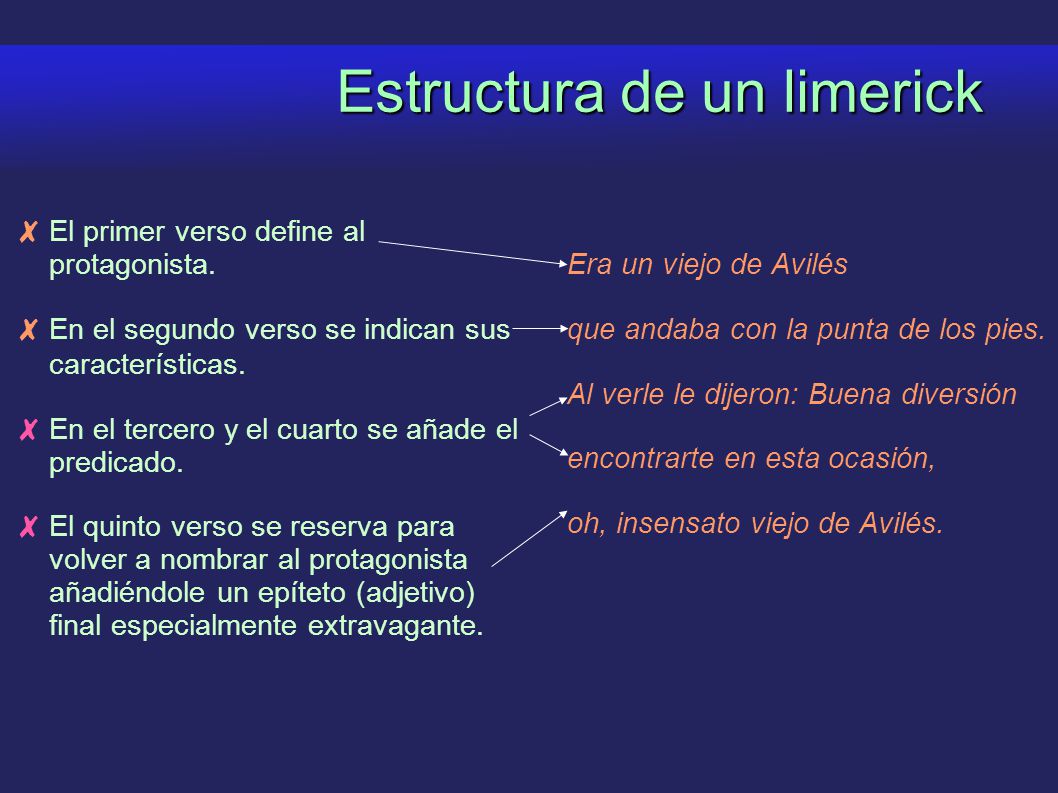 Estructura de un limerick

✗ El primer verso define al protagonista.

✗ En el segundo verso se indican sus características.

✗ En el tercero y el cuarto se añade el predicado.

✗ El quinto verso se reserva para volver a nombrar al protagonista añadiéndole un epíteto (adjetivo) final especialmente extravagante.

Era un viejo de Avilés

que andaba con la punta de los pies.

Al verle le dijeron: Buena diversión

encontrarte en esta ocasión,

oh, insensato viejo de Avilés.